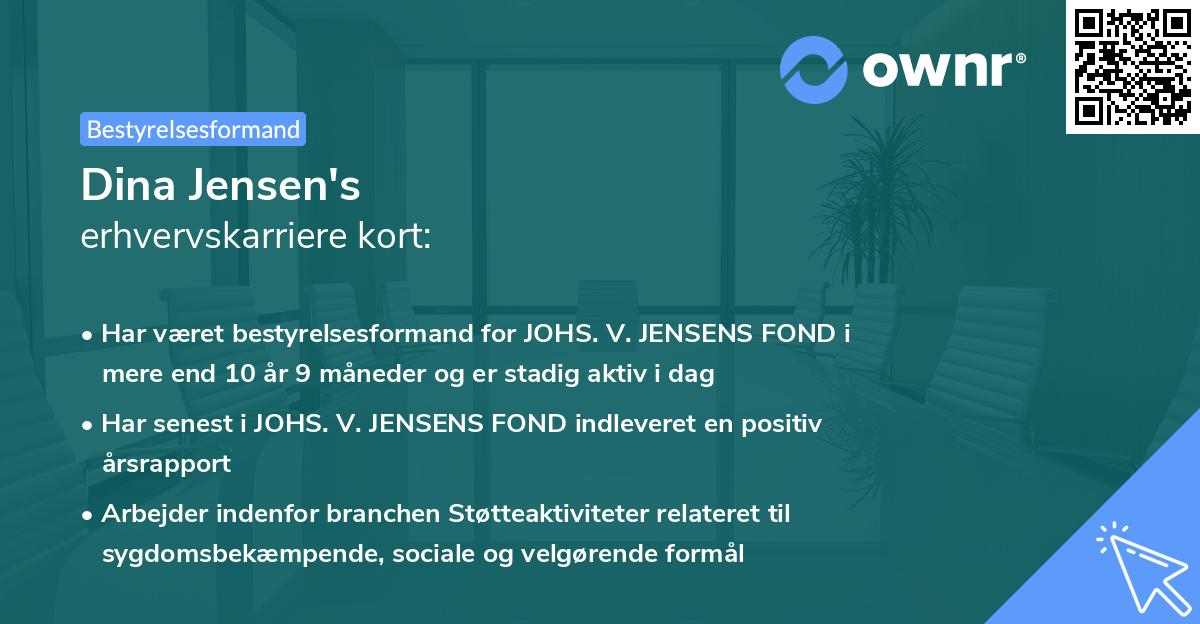 ownr®

Bestyrelsesformand

Dina Jensen's
erhvervskarriere kort:

• Har været bestyrelsesformand for JOHS. V. JENSENS FOND i mere end 10 år 9 måneder og er stadig aktiv i dag

• Har senest i JOHS. V. JENSENS FOND indleveret en positiv årsrapport

• Arbejder indenfor branchen Støtteaktiviteter relateret til sygdomsbekæmpende, sociale og velgørende formål